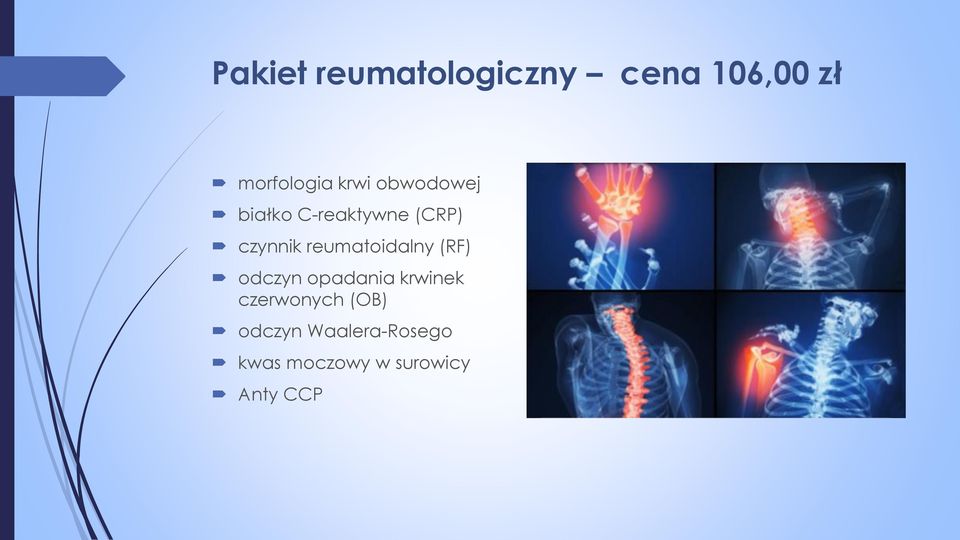 Pakiet reumatologiczny – cena 106,00 zł

- morfologia krwi obwodowej
- białko C-reaktywne (CRP)
- czynnik reumatoidalny (RF)
- odczyn opadania krwinek czerwonych (OB)
- odczyn Waalera-Rosego
- kwas moczowy w surowicy
- Anty CCP